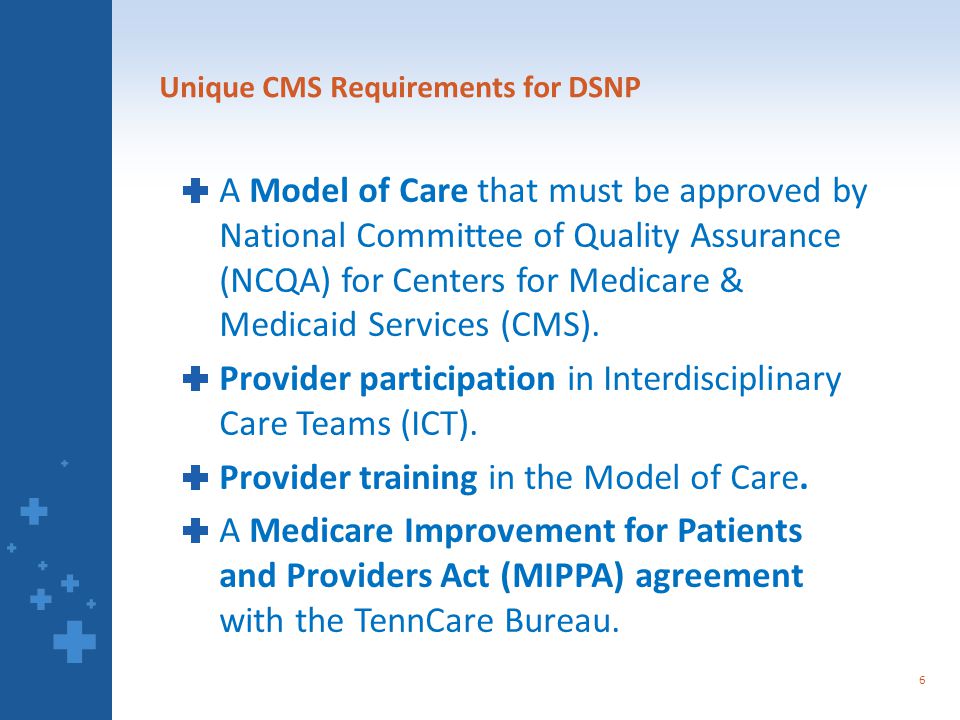 Unique CMS Requirements for DSNP

A Model of Care that must be approved by National Committee of Quality Assurance (NCQA) for Centers for Medicare & Medicaid Services (CMS).

Provider participation in Interdisciplinary Care Teams (ICT).

Provider training in the Model of Care.

A Medicare Improvement for Patients and Providers Act (MIPPA) agreement with the TennCare Bureau.

6